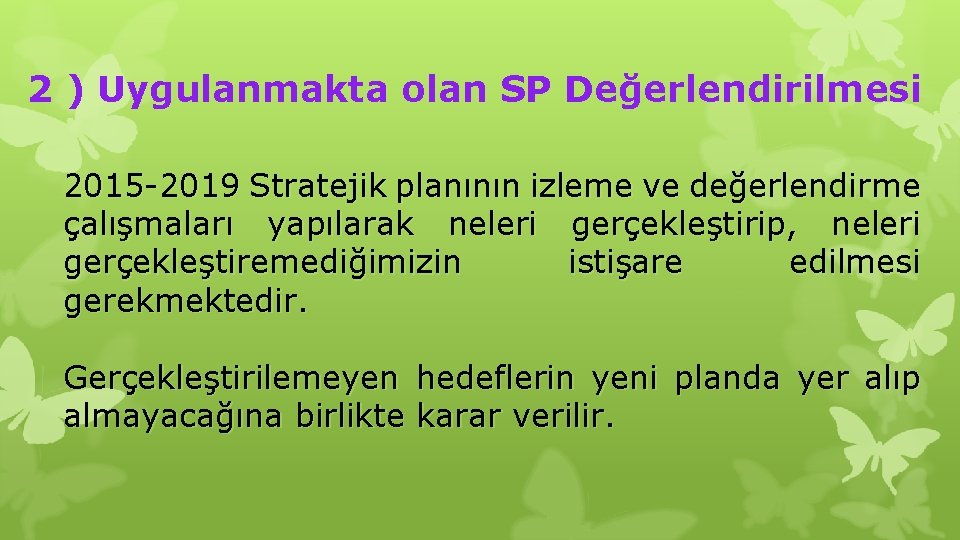 2 ) Uygulanmakta olan SP Değerlendirilmesi

2015-2019 Stratejik planının izleme ve değerlendirme çalışmaları yapılarak neleri gerçekleştirip, neleri gerçekleştiremediğimizin istişare edilmesi gerekmektedir.

Gerçekleştirilemeyen hedeflerin yeni planda yer alıp almayacağına birlikte karar verilir.